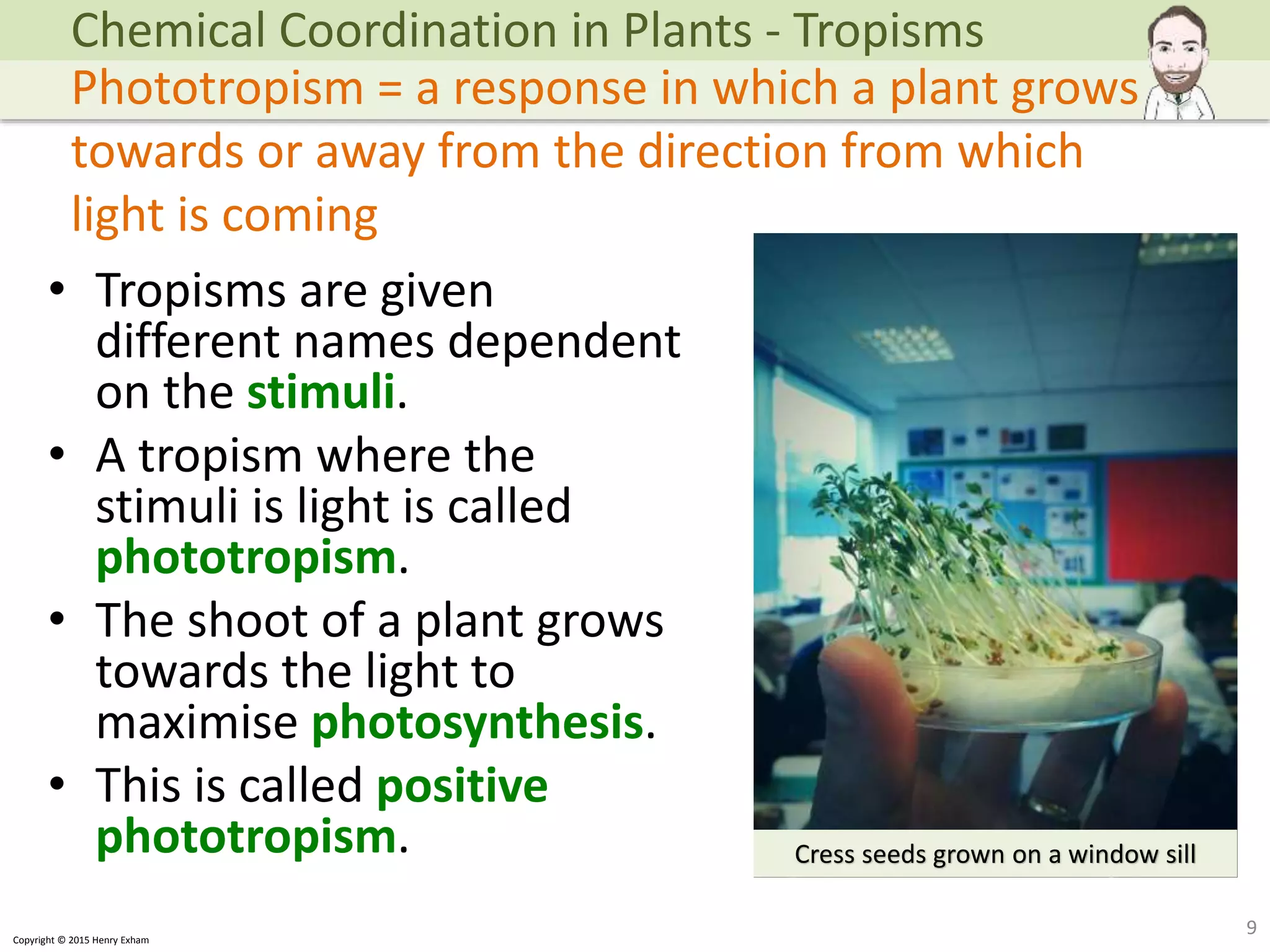 Chemical Coordination in Plants - Tropisms

Phototropism = a response in which a plant grows towards or away from the direction from which light is coming

• Tropisms are given different names dependent on the stimuli.
• A tropism where the stimuli is light is called phototropism.
• The shoot of a plant grows towards the light to maximise photosynthesis.
• This is called positive phototropism.

Cress seeds grown on a window sill

Copyright © 2015 Henry Exham

9